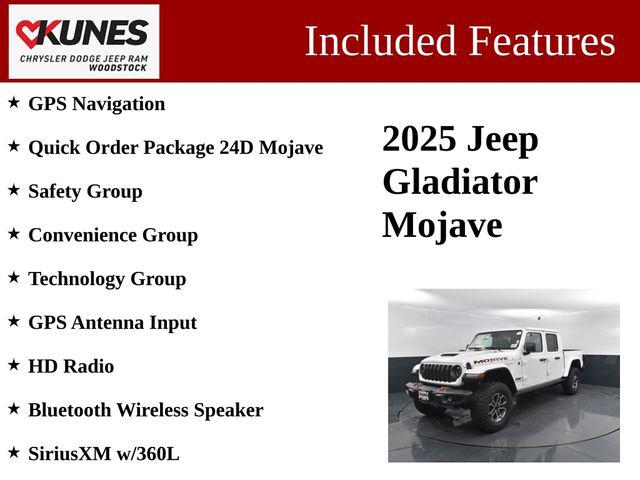 KUNES
CHRYSLER DODGE JEEP RAM
WOODSTOCK

Included Features

★ GPS Navigation

★ Quick Order Package 24D Mojave

★ Safety Group

★ Convenience Group

★ Technology Group

★ GPS Antenna Input

★ HD Radio

★ Bluetooth Wireless Speaker

★ SiriusXM w/360L

2025 Jeep Gladiator Mojave

MOJAVE